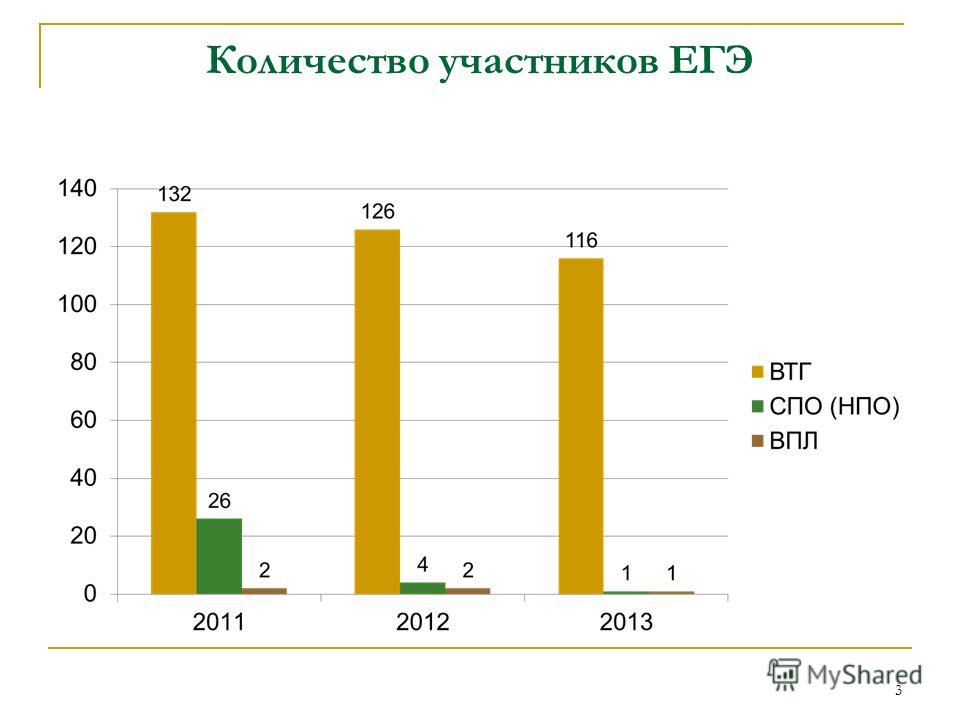 Количество участников ЕГЭ

140
120
100
80
60
40
20
0

132
26
2
126
4
2
116
1
1

2011
2012
2013

ВТГ
СПО (НПО)
ВПЛ

MyShared
3